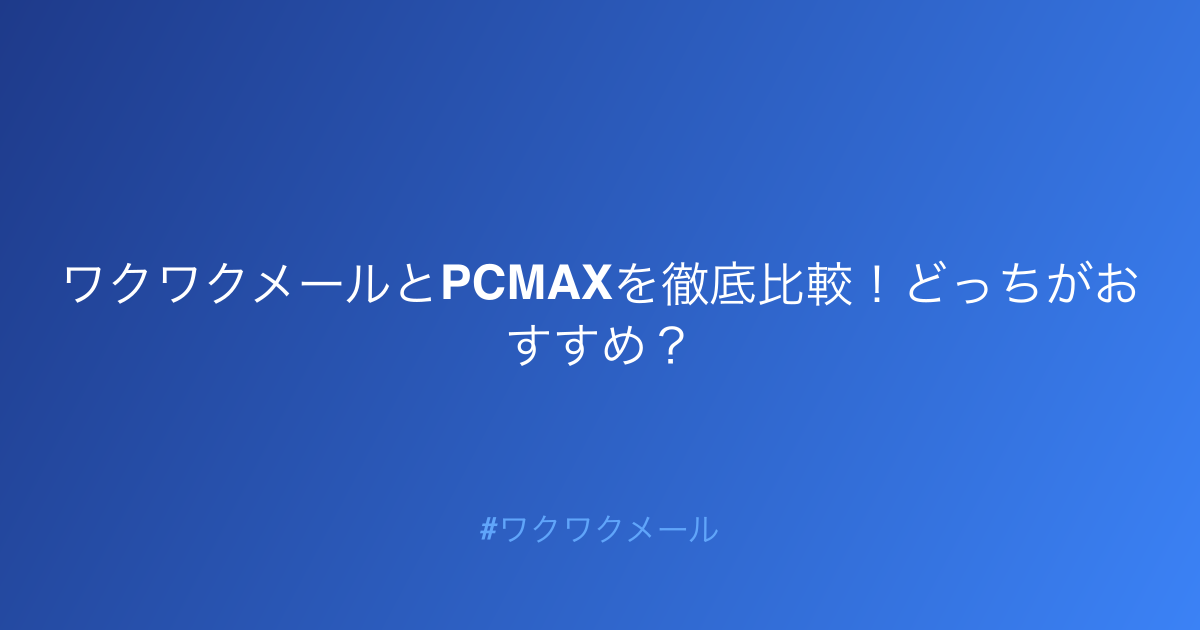 ワクワクメールとPCMAXを徹底比較！どっちがおすすめ？

#ワクワクメール